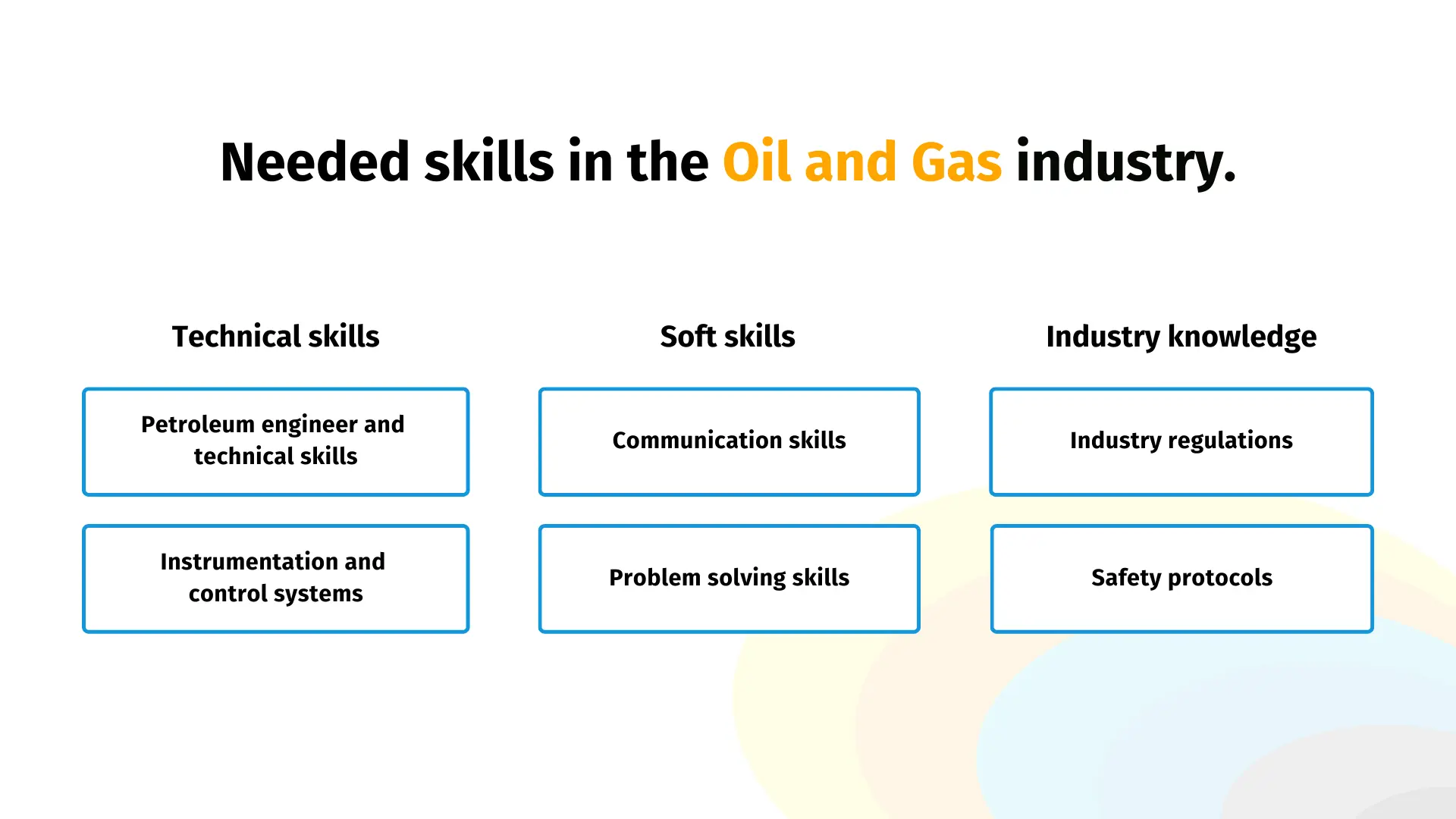 Needed skills in the Oil and Gas industry.

Technical skills

Petroleum engineer and technical skills

Instrumentation and control systems

Soft skills

Communication skills

Problem solving skills

Industry knowledge

Industry regulations

Safety protocols